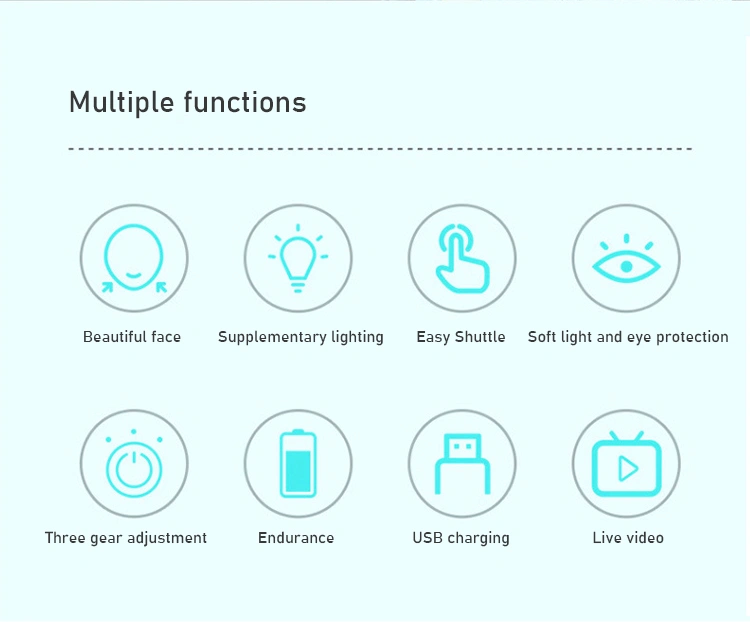 Multiple functions

Beautiful face

Supplementary lighting

Easy Shuttle

Soft light and eye protection

Three gear adjustment

Endurance

USB charging

Live video